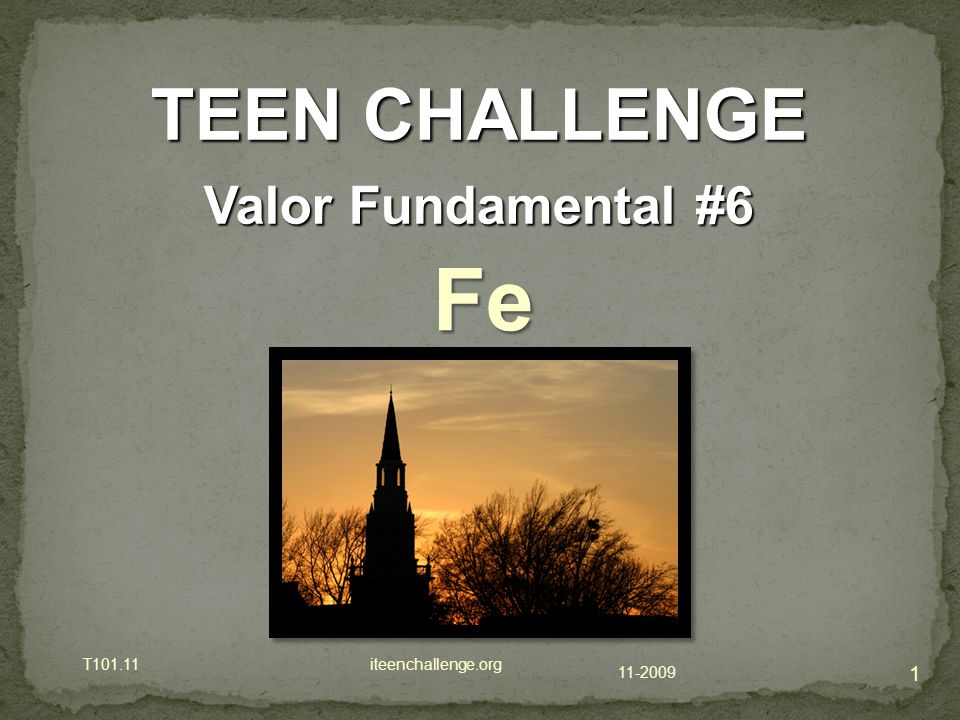 TEEN CHALLENGE

Valor Fundamental #6

Fe

T101.11

iteenchallenge.org

11-2009

1